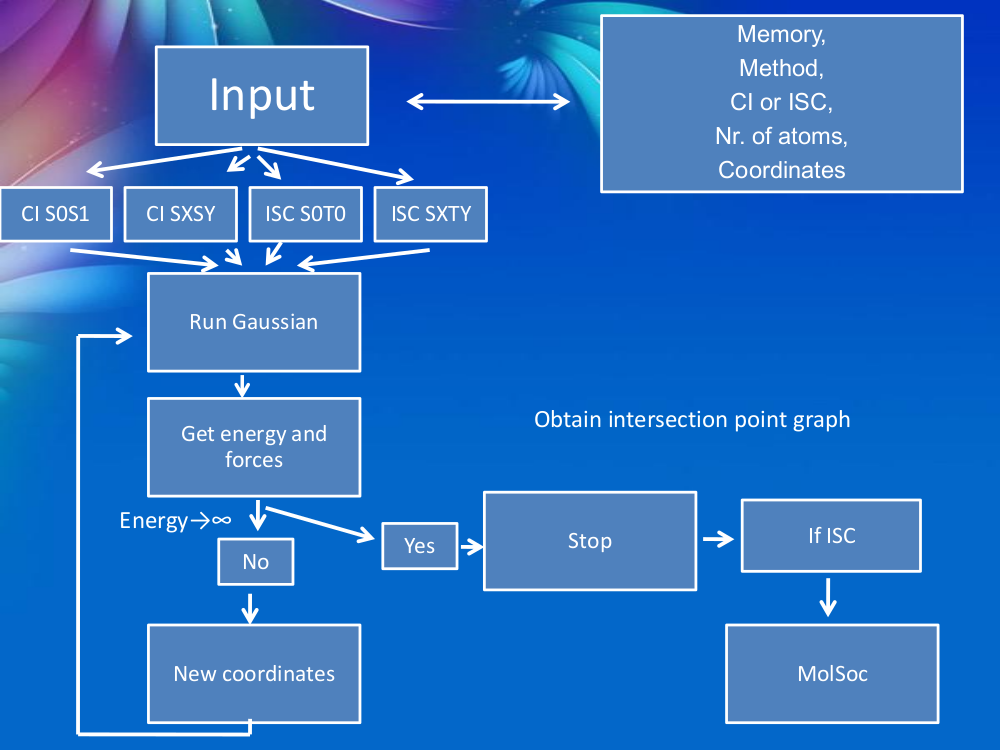 Input

Memory,
Method,
CI or ISC,
Nr. of atoms,
Coordinates

CI S0S1

CI SXSY

ISC S0T0

ISC SXTY

Run Gaussian

Get energy and forces

Obtain intersection point graph

Energy→∞

No

Yes

Stop

If ISC

New coordinates

MolSoc